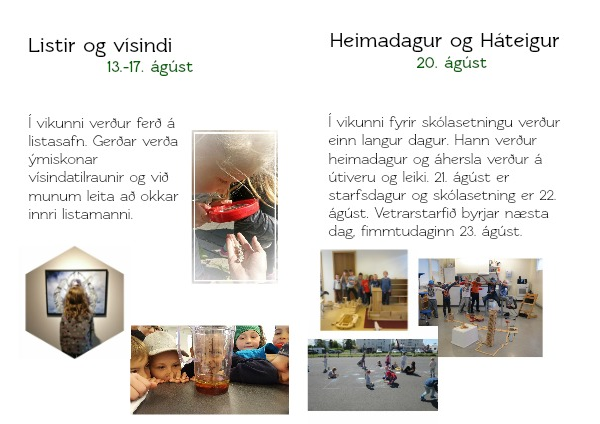 Listir og vísindi
13.-17. ágúst

Í vikunni verður ferð á listasafn. Gerðar verða ýmiskonar vísindatilraunir og við munum leita að okkar innri listamanni.

Heimadagur og Háteigur
20. ágúst

Í vikunni fyrir skólasetningu verður einn langur dagur. Hann verður heimadagur og áhersla verður á útiveru og leiki. 21. ágúst er starfsdagur og skólasetning er 22. ágúst. Vetrarstarfið byrjar næsta dag, fimmtudaginn 23. ágúst.